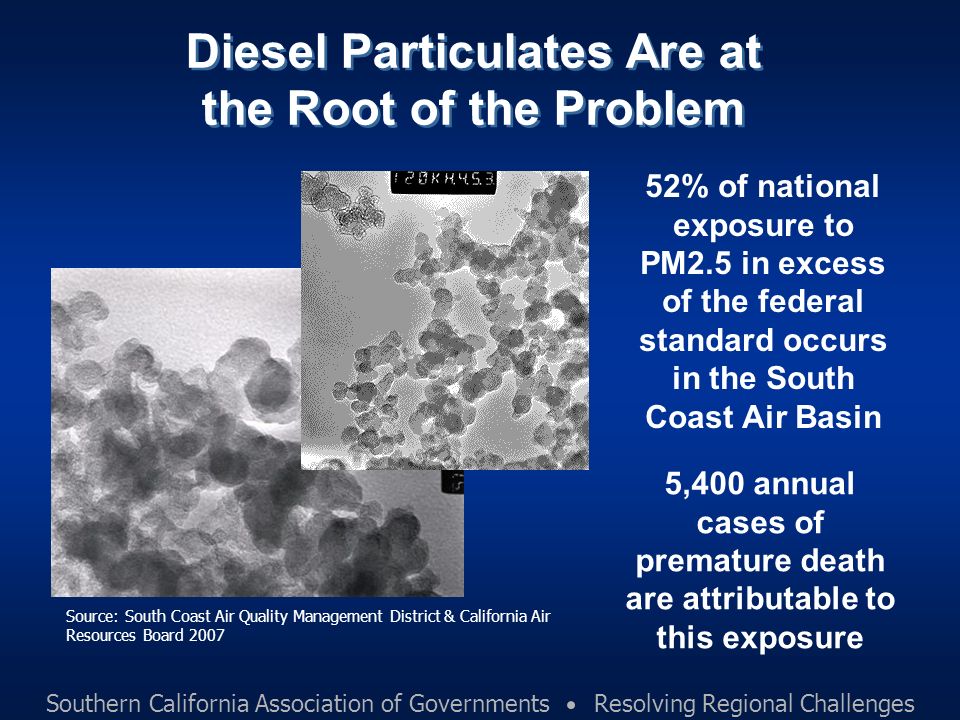 Diesel Particulates Are at the Root of the Problem

120KX45.3

52% of national exposure to PM2.5 in excess of the federal standard occurs in the South Coast Air Basin

5,400 annual cases of premature death are attributable to this exposure

Source: South Coast Air Quality Management District & California Air Resources Board 2007

Southern California Association of Governments • Resolving Regional Challenges